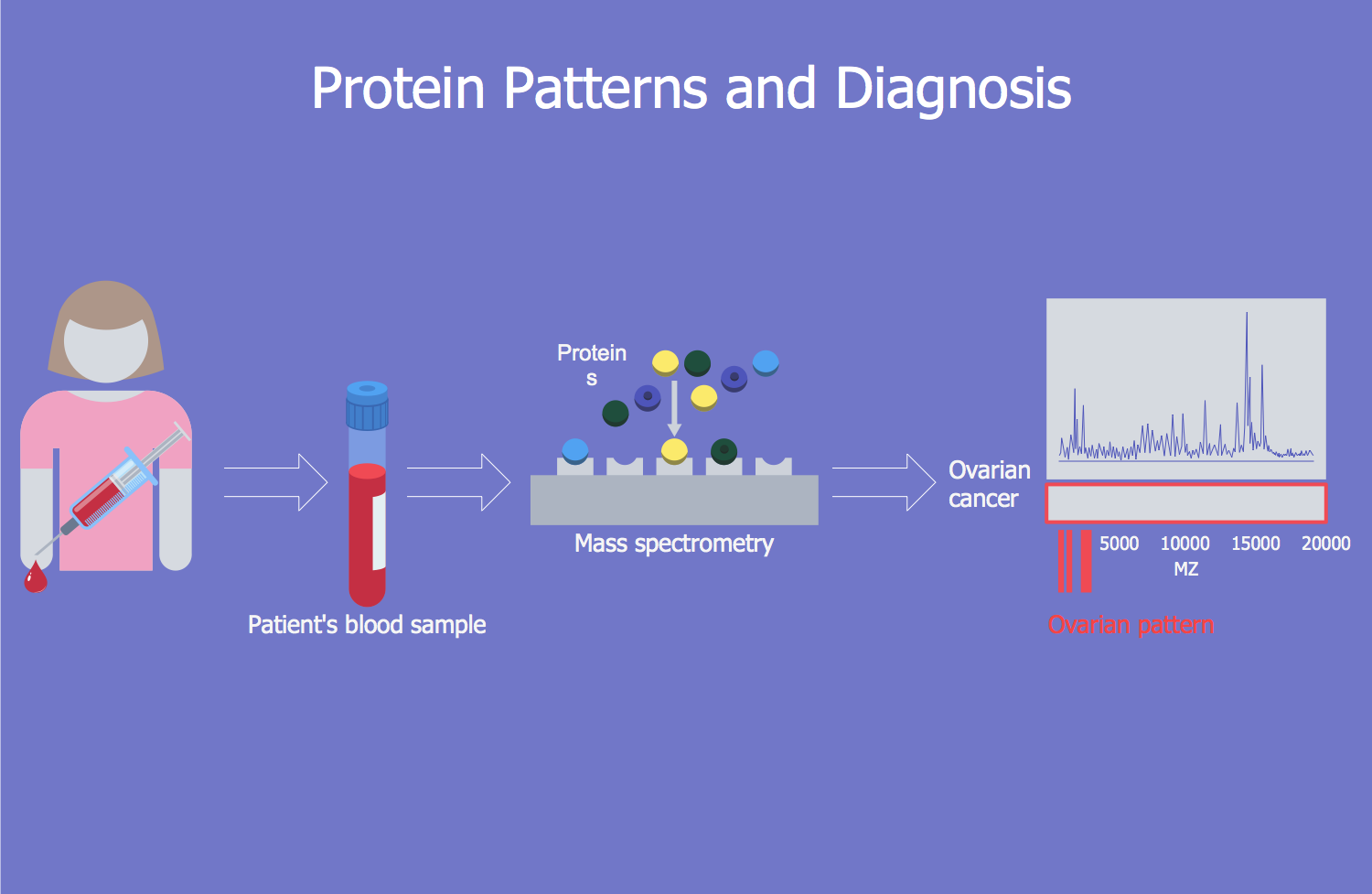 Protein Patterns and Diagnosis

Patient's blood sample

Protein
s

Mass spectrometry

Ovarian
cancer

5000 10000 15000 20000
MZ

Ovarian pattern